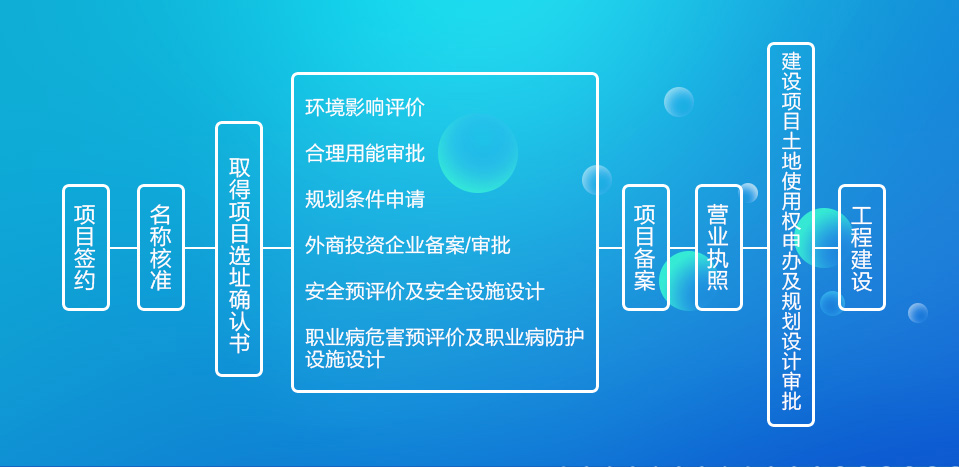 项目签约

名称核准

取得项目选址确认书

环境影响评价

合理用能审批

规划条件申请

外商投资企业备案/审批

安全预评价及安全设施设计

职业病危害预评价及职业病防护设施设计

项目备案

营业执照

建设项目土地使用权申办及规划设计审批

工程建设